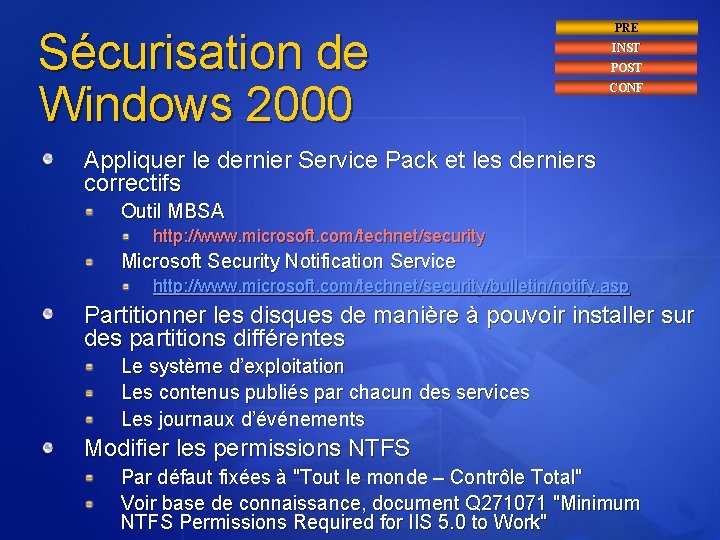 Sécurisation de Windows 2000

PRE
INST
POST
CONF

Appliquer le dernier Service Pack et les derniers correctifs

Outil MBSA

http://www.microsoft.com/technet/security

Microsoft Security Notification Service

http://www.microsoft.com/technet/security/bulletin/notify.asp

Partitionner les disques de manière à pouvoir installer sur des partitions différentes

Le système d'exploitation

Les contenus publiés par chacun des services

Les journaux d'événements

Modifier les permissions NTFS

Par défaut fixées à "Tout le monde – Contrôle Total"

Voir base de connaissance, document Q271071 "Minimum NTFS Permissions Required for IIS 5.0 to Work"